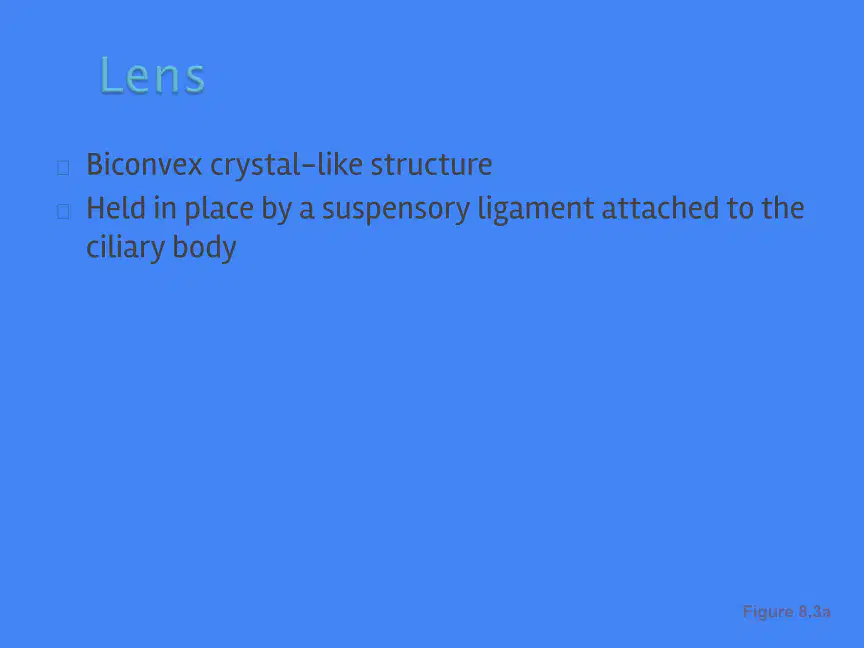 Lens

Biconvex crystal-like structure

Held in place by a suspensory ligament attached to the ciliary body

Figure 8.3a